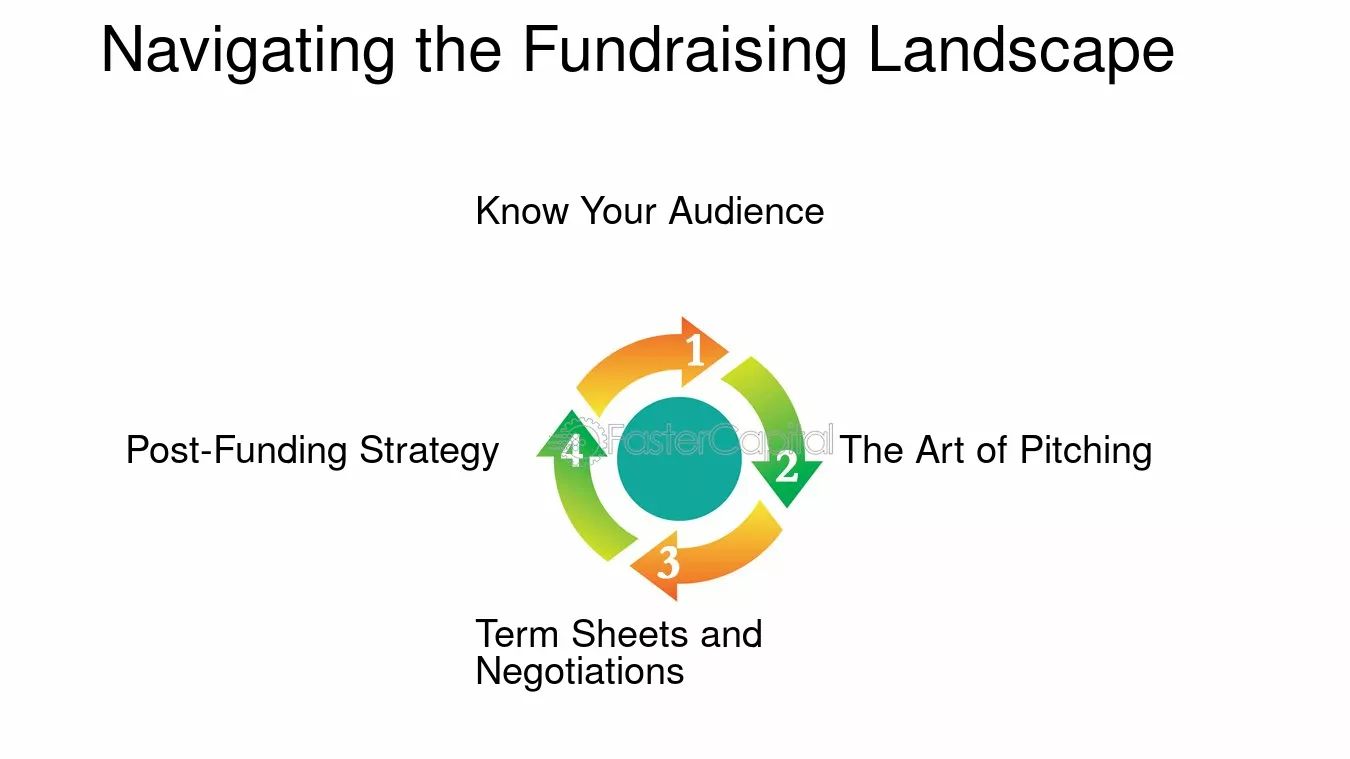 Navigating the Fundraising Landscape

Know Your Audience

1

Post-Funding Strategy

4

2

The Art of Pitching

3

Term Sheets and Negotiations

FasterCapital